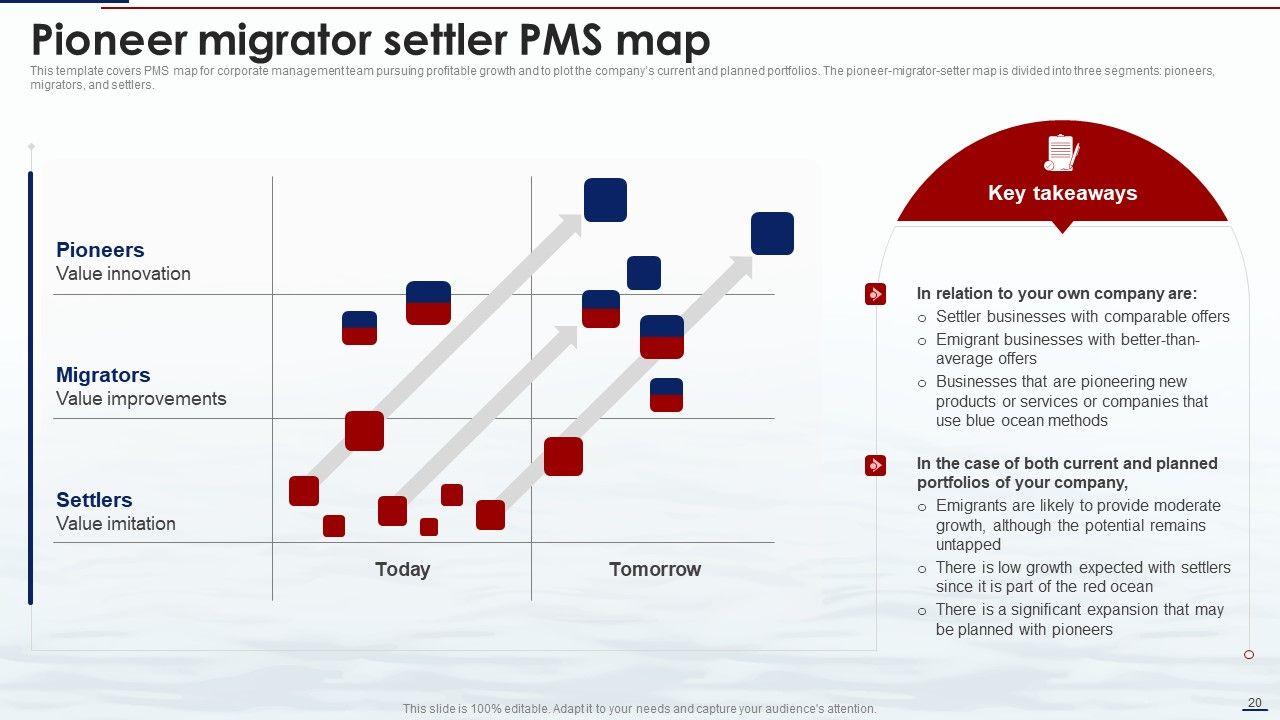 Pioneer migrator settler PMS map

This template covers PMS map for corporate management team pursuing profitable growth and to plot the company's current and planned portfolios. The pioneer-migrator-setter map is divided into three segments: pioneers, migrators, and settlers.

Pioneers
Value innovation

Migrators
Value improvements

Settlers
Value imitation

Today

Tomorrow

Key takeaways

In relation to your own company are:
o Settler businesses with comparable offers
o Emigrant businesses with better-than-average offers
o Businesses that are pioneering new products or services or companies that use blue ocean methods

In the case of both current and planned portfolios of your company,
o Emigrants are likely to provide moderate growth, although the potential remains untapped
o There is low growth expected with settlers since it is part of the red ocean
o There is a significant expansion that may be planned with pioneers

This slide is 100% editable. Adapt it to your needs and capture your audience's attention.

20